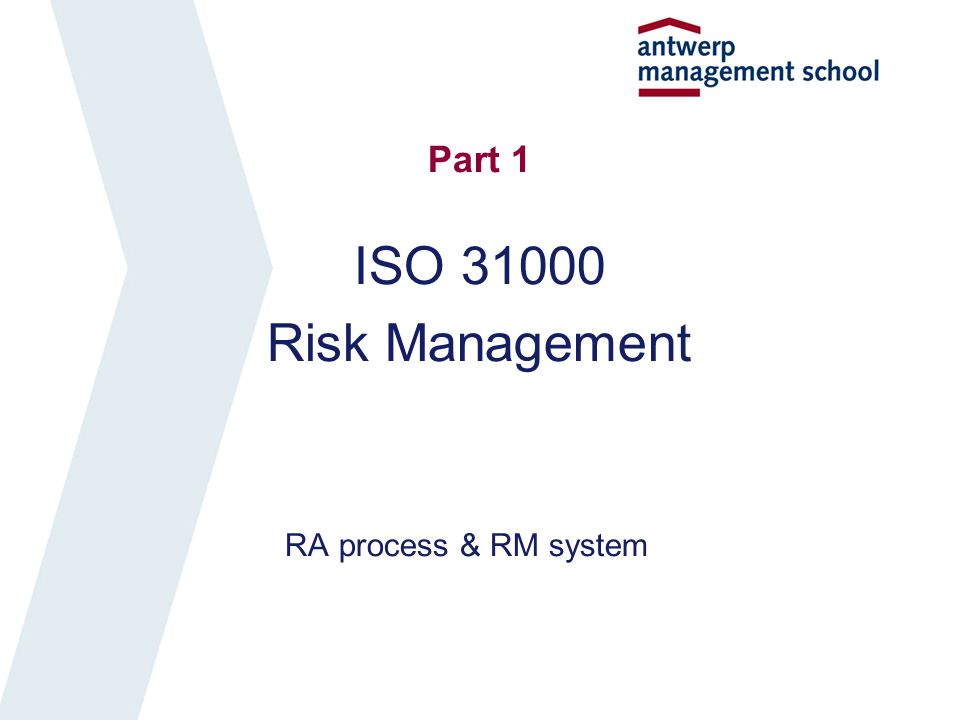 antwerp
management school

Part 1

ISO 31000
Risk Management

RA process & RM system